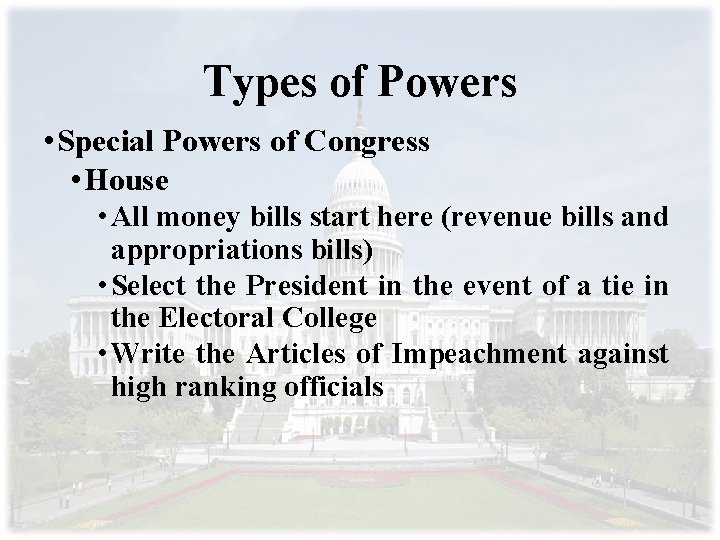 Types of Powers

• Special Powers of Congress

• House

• All money bills start here (revenue bills and appropriations bills)

• Select the President in the event of a tie in the Electoral College

• Write the Articles of Impeachment against high ranking officials